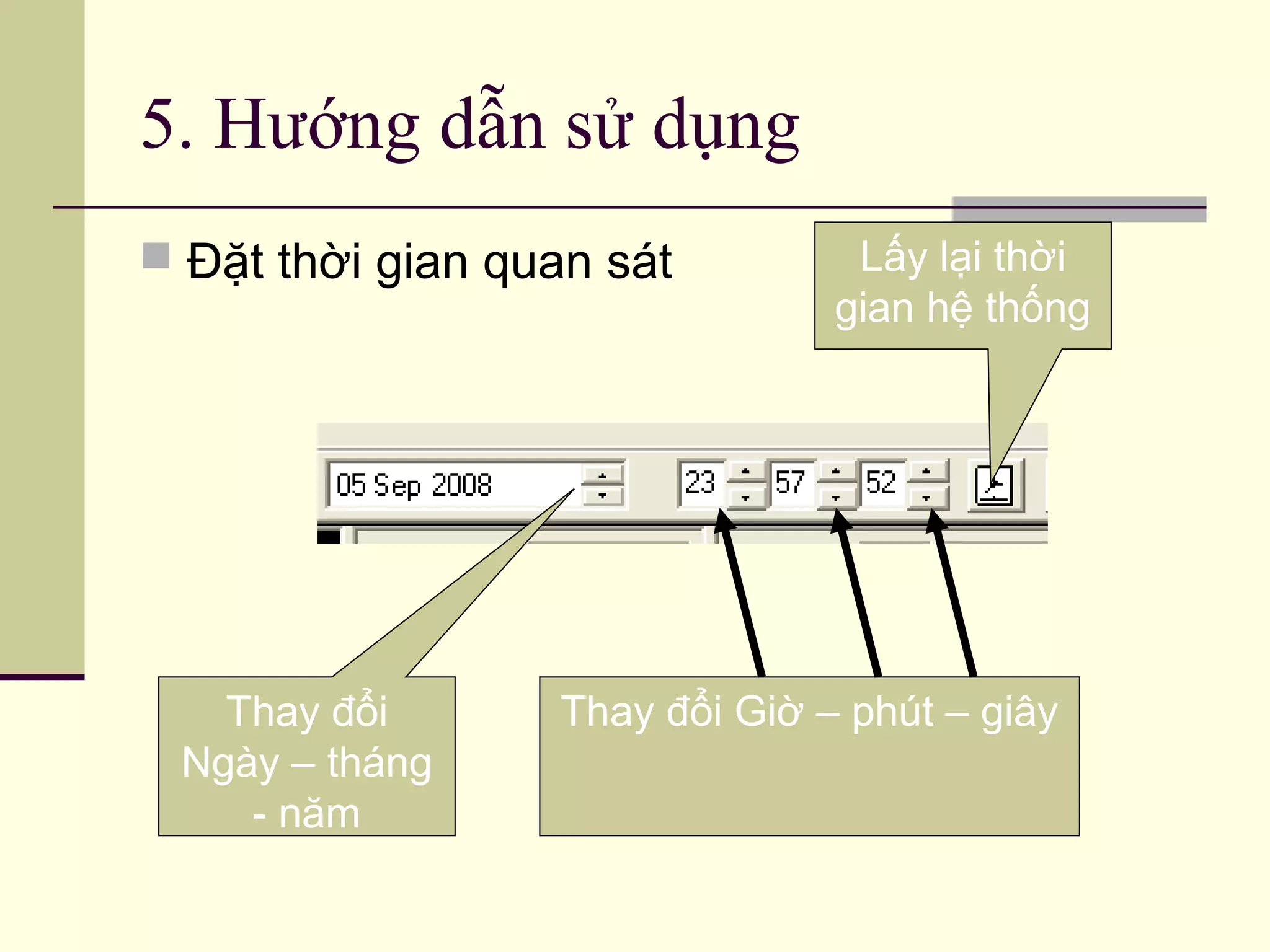 5. Hướng dẫn sử dụng

Đặt thời gian quan sát

Lấy lại thời gian hệ thống

05 Sep 2008

23

57

52

Thay đổi Ngày – tháng - năm

Thay đổi Giờ – phút – giây